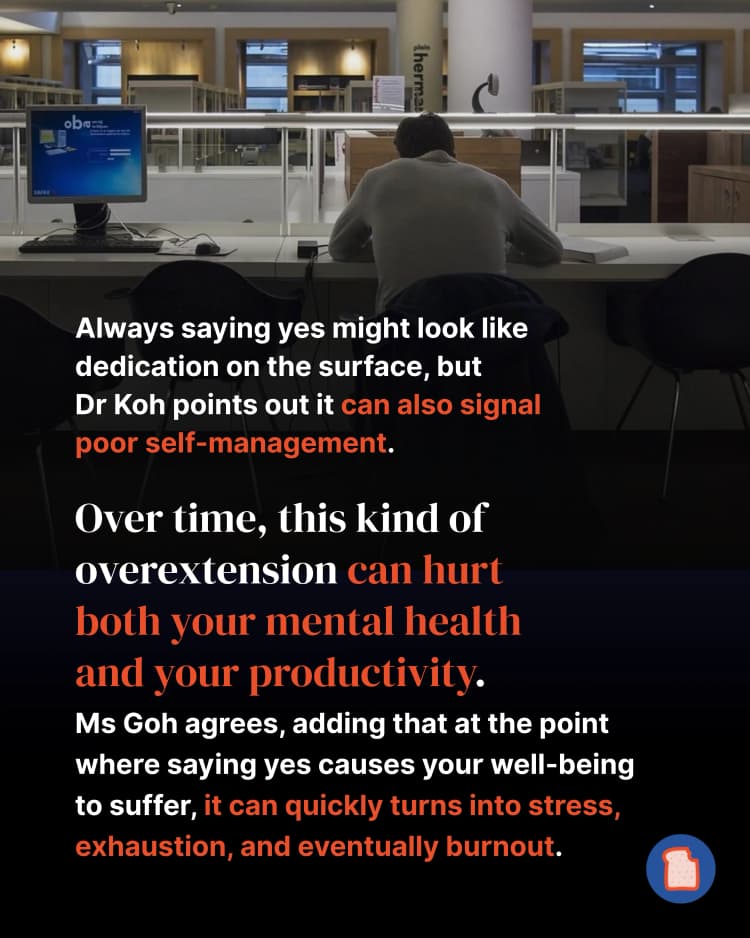 Always saying yes might look like dedication on the surface, but Dr Koh points out it can also signal poor self-management.

Over time, this kind of overextension can hurt both your mental health and your productivity.

Ms Goh agrees, adding that at the point where saying yes causes your well-being to suffer, it can quickly turns into stress, exhaustion, and eventually burnout.